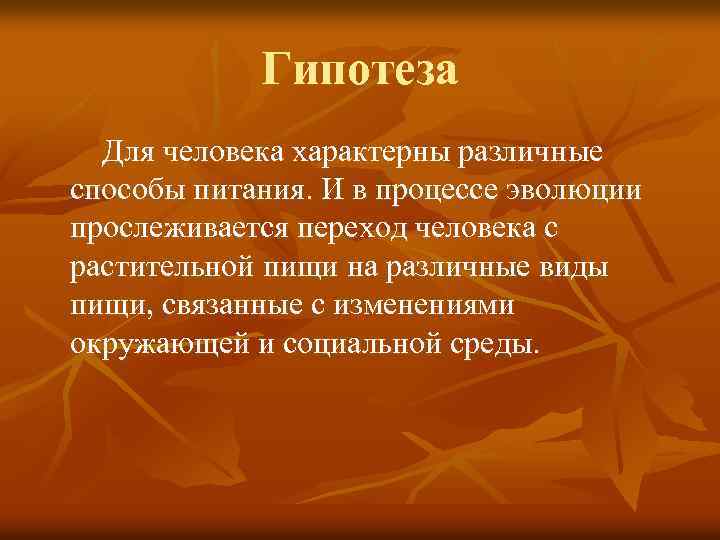 Гипотеза

Для человека характерны различные способы питания. И в процессе эволюции прослеживается переход человека с растительной пищи на различные виды пищи, связанные с изменениями окружающей и социальной среды.